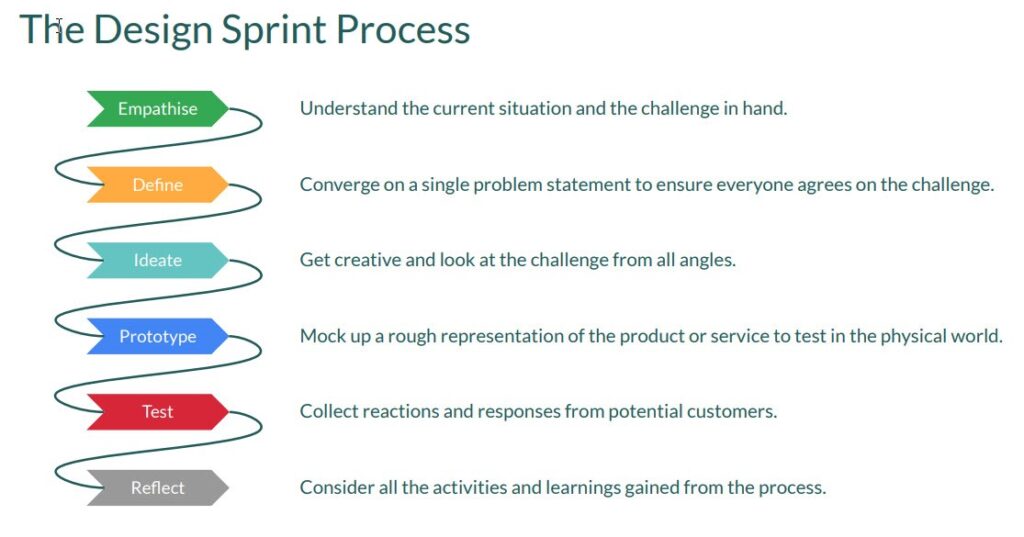 The Design Sprint Process

Empathise
Understand the current situation and the challenge in hand.

Define
Converge on a single problem statement to ensure everyone agrees on the challenge.

Ideate
Get creative and look at the challenge from all angles.

Prototype
Mock up a rough representation of the product or service to test in the physical world.

Test
Collect reactions and responses from potential customers.

Reflect
Consider all the activities and learnings gained from the process.